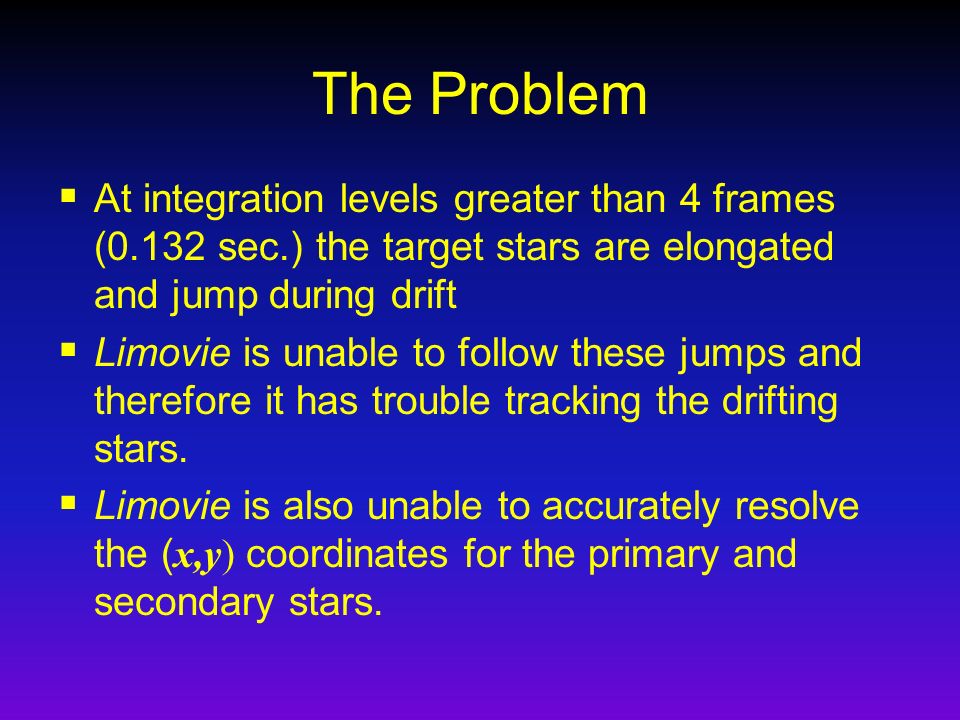 The Problem

▪ At integration levels greater than 4 frames (0.132 sec.) the target stars are elongated and jump during drift

▪ Limovie is unable to follow these jumps and therefore it has trouble tracking the drifting stars.

▪ Limovie is also unable to accurately resolve the $(x,y)$ coordinates for the primary and secondary stars.